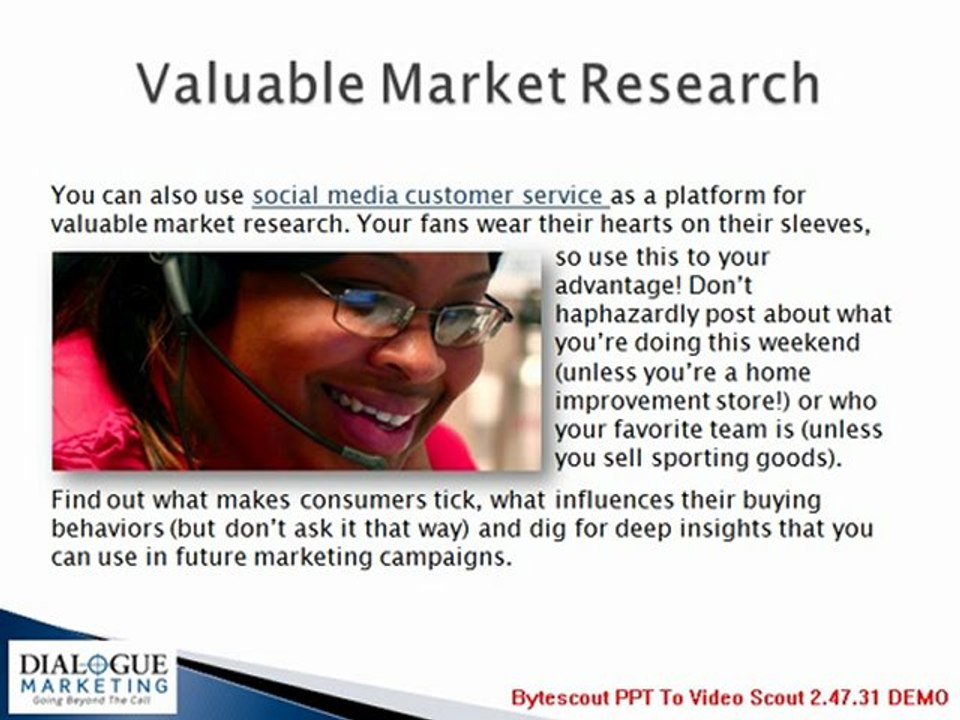 Valuable Market Research

You can also use social media customer service as a platform for valuable market research. Your fans wear their hearts on their sleeves, so use this to your advantage! Don't haphazardly post about what you're doing this weekend (unless you're a home improvement store!) or who your favorite team is (unless you sell sporting goods).

Find out what makes consumers tick, what influences their buying behaviors (but don't ask it that way) and dig for deep insights that you can use in future marketing campaigns.

DIALOGUE MARKETING
Going Beyond The Call

Bytescout PPT To Video Scout 2.47.31 DEMO